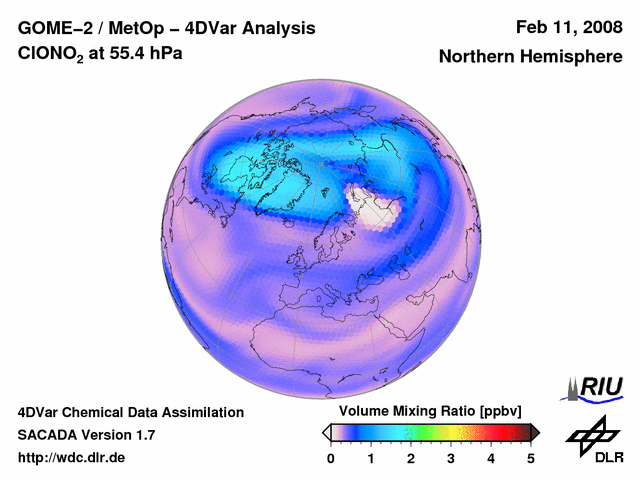 GOME–2 / MetOp – 4DVar Analysis
$ClONO_2$ at 55.4 hPa

Feb 11, 2008
Northern Hemisphere

4DVar Chemical Data Assimilation
SACADA Version 1.7
http://wdc.dlr.de

Volume Mixing Ratio [ppbv]
0 1 2 3 4 5

RIU

DLR